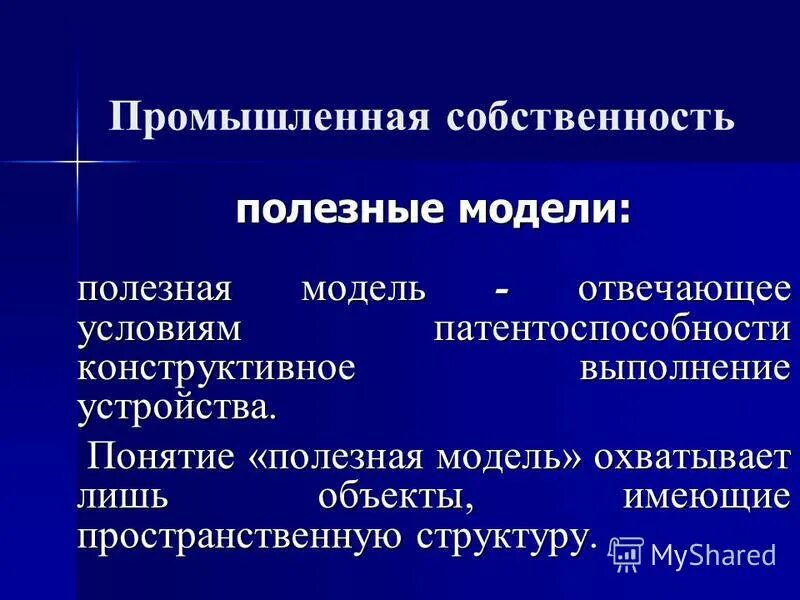 Промышленная собственность

полезные модели:

полезная модель - отвечающее условиям патентоспособности конструктивное выполнение устройства.

Понятие «полезная модель» охватывает лишь объекты, имеющие пространственную структуру.

MyShared